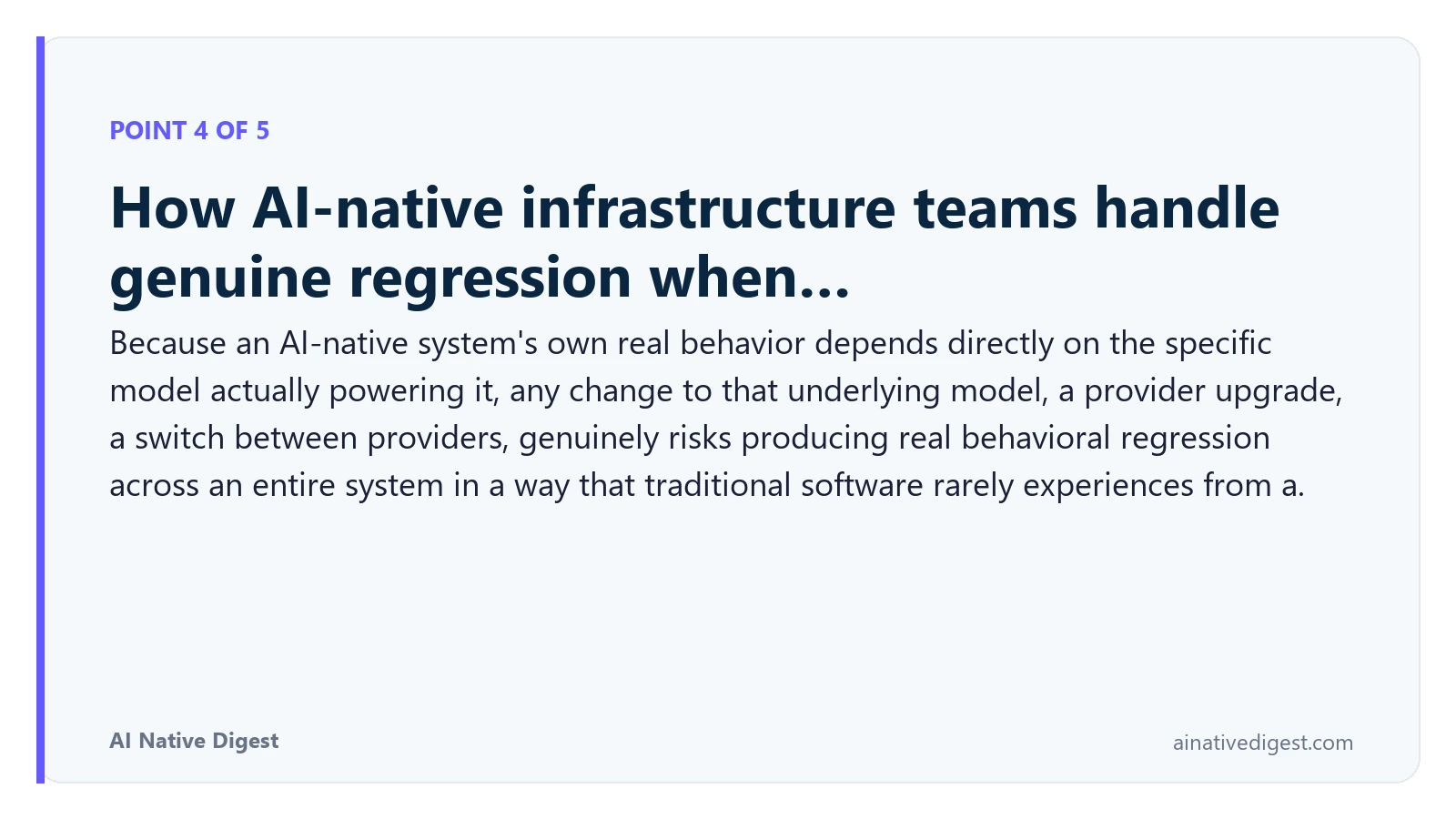 POINT 4 OF 5

How AI-native infrastructure teams handle genuine regression when...

Because an AI-native system's own real behavior depends directly on the specific model actually powering it, any change to that underlying model, a provider upgrade, a switch between providers, genuinely risks producing real behavioral regression across an entire system in a way that traditional software rarely experiences from a.

AI Native Digest

ainativedigest.com